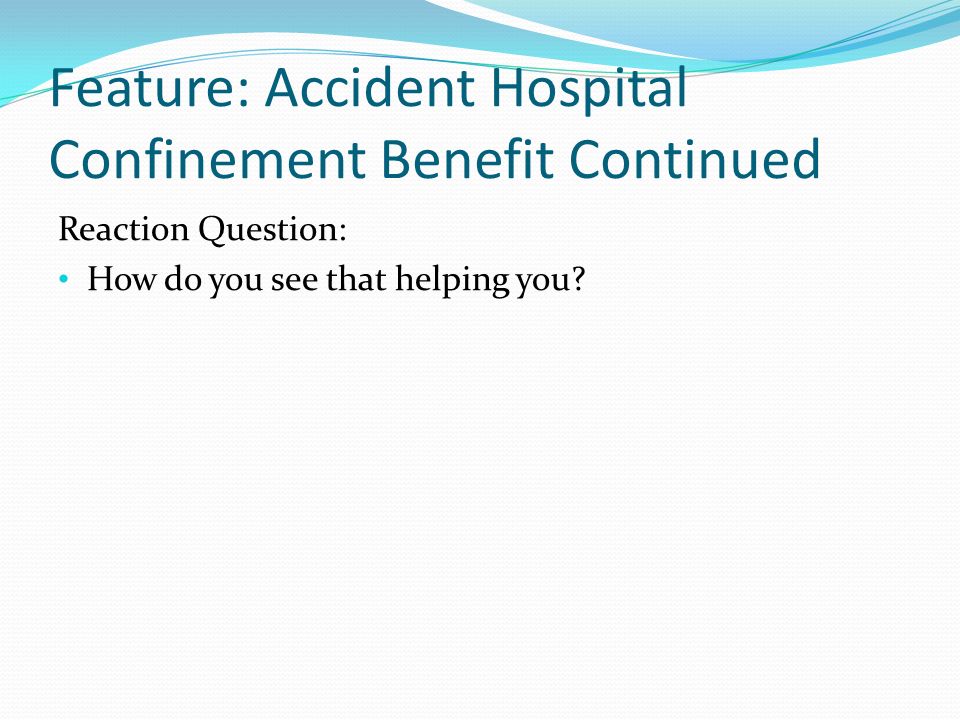 Feature: Accident Hospital Confinement Benefit Continued

Reaction Question:

• How do you see that helping you?